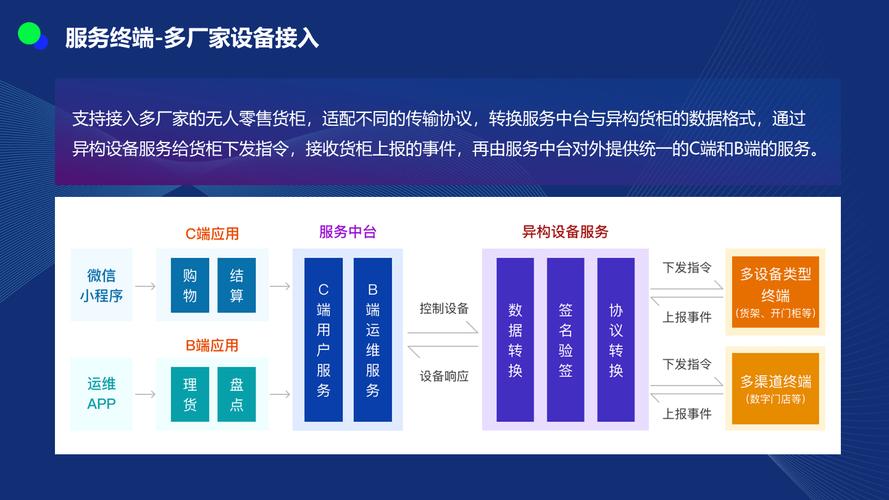 服务终端-多厂家设备接入

支持接入多厂家的无人零售货柜，适配不同的传输协议，转换服务中台与异构货柜的数据格式，通过异构设备服务给货柜下发指令，接收货柜上报的事件，再由服务中台对外提供统一的C端和B端的服务。

微信小程序

C端应用

购物

结算

运维APP

B端应用

理货

盘点

服务中台

C端用户服务

B端运维服务

控制设备

设备响应

异构设备服务

数据转换

签名验签

协议转换

下发指令

上报事件

多设备类型终端
（货架、开门柜等）

下发指令

上报事件

多渠道终端
（数字门店等）